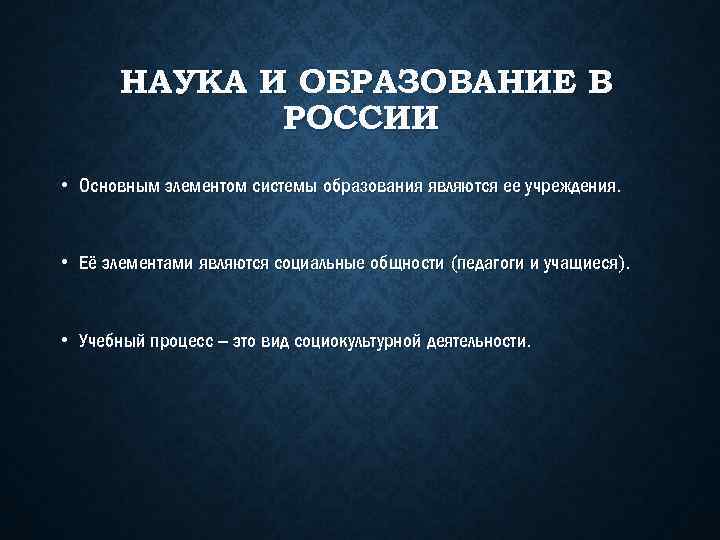 НАУКА И ОБРАЗОВАНИЕ В РОССИИ

• Основным элементом системы образования являются ее учреждения.

• Её элементами являются социальные общности (педагоги и учащиеся).

• Учебный процесс – это вид социокультурной деятельности.